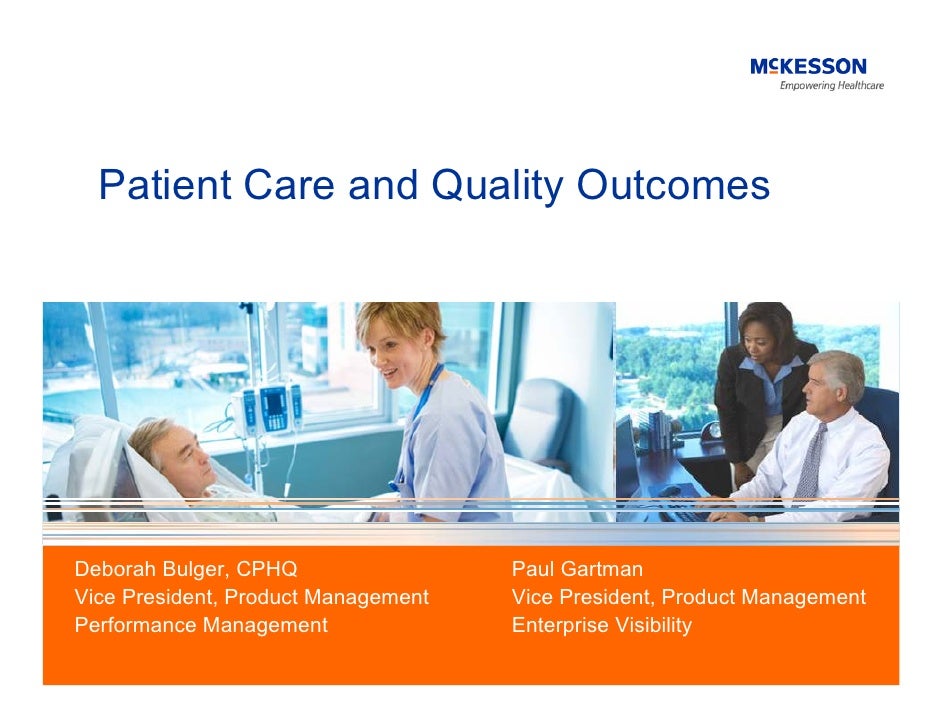 McKESSON
Empowering Healthcare

Patient Care and Quality Outcomes

Deborah Bulger, CPHQ
Vice President, Product Management
Performance Management

Paul Gartman
Vice President, Product Management
Enterprise Visibility